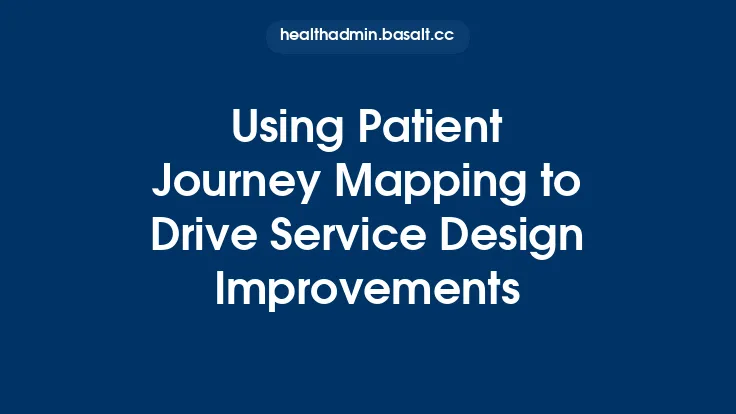 healthadmin.basalt.cc

Using Patient Journey Mapping to Drive Service Design Improvements